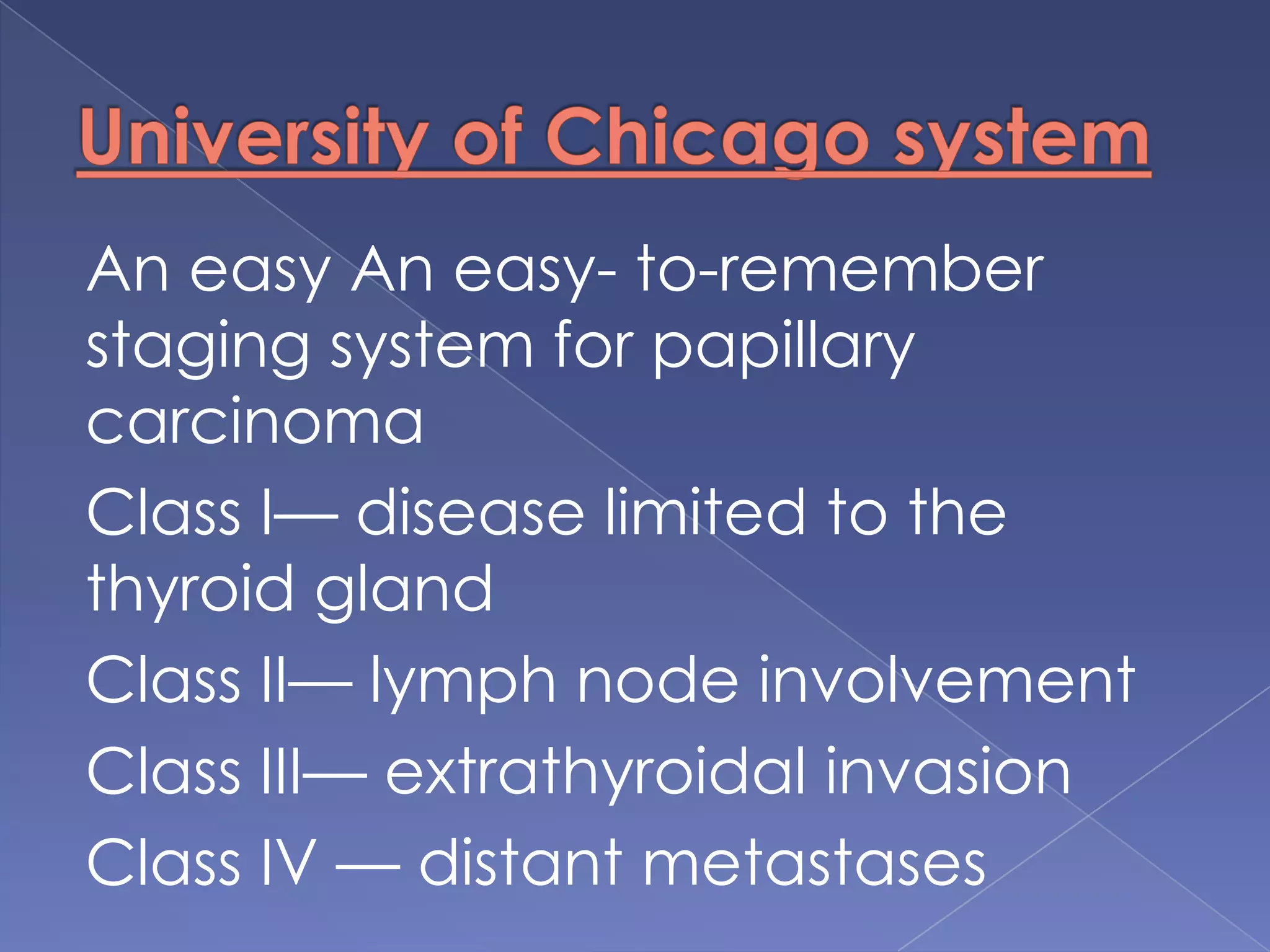 University of Chicago system

An easy An easy- to-remember staging system for papillary carcinoma

Class I— disease limited to the thyroid gland

Class II— lymph node involvement

Class III— extrathyroidal invasion

Class IV — distant metastases